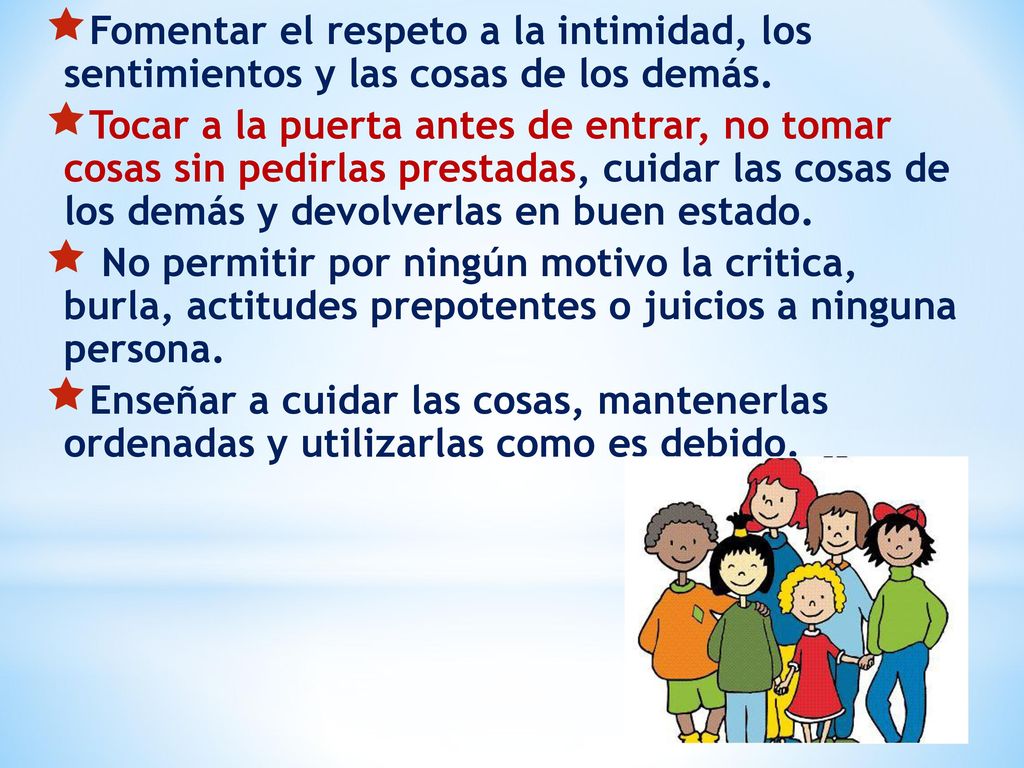 Fomentar el respeto a la intimidad, los sentimientos y las cosas de los demás.

Tocar a la puerta antes de entrar, no tomar cosas sin pedirlas prestadas, cuidar las cosas de los demás y devolverlas en buen estado.

No permitir por ningún motivo la critica, burla, actitudes prepotentes o juicios a ninguna persona.

Enseñar a cuidar las cosas, mantenerlas ordenadas y utilizarlas como es debido.